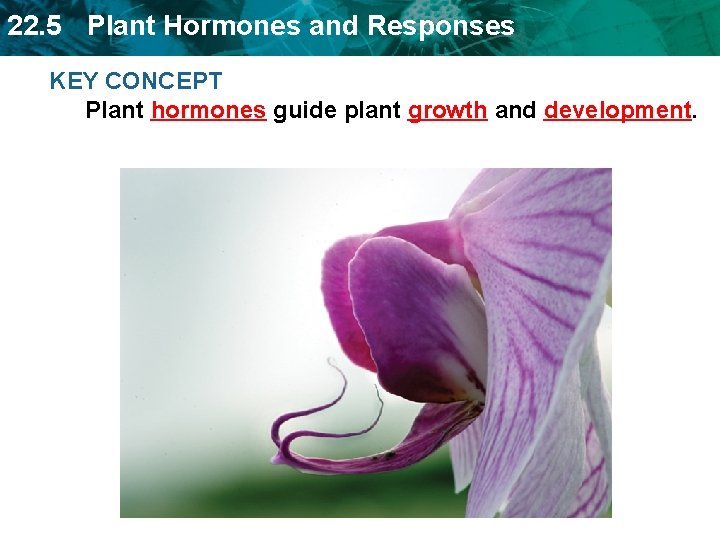 22.5 Plant Hormones and Responses

KEY CONCEPT

Plant hormones guide plant growth and development.